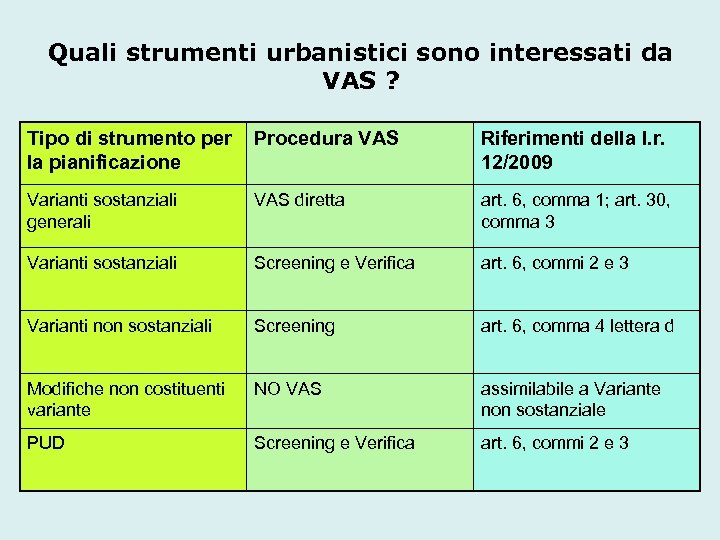 Quali strumenti urbanistici sono interessati da VAS ?

| Tipo di strumento per la pianificazione | Procedura VAS | Riferimenti della l.r. 12/2009 |
|---|---|---|
| Varianti sostanziali generali | VAS diretta | art. 6, comma 1; art. 30, comma 3 |
| Varianti sostanziali | Screening e Verifica | art. 6, commi 2 e 3 |
| Varianti non sostanziali | Screening | art. 6, comma 4 lettera d |
| Modifiche non costituenti variante | NO VAS | assimilabile a Variante non sostanziale |
| PUD | Screening e Verifica | art. 6, commi 2 e 3 |